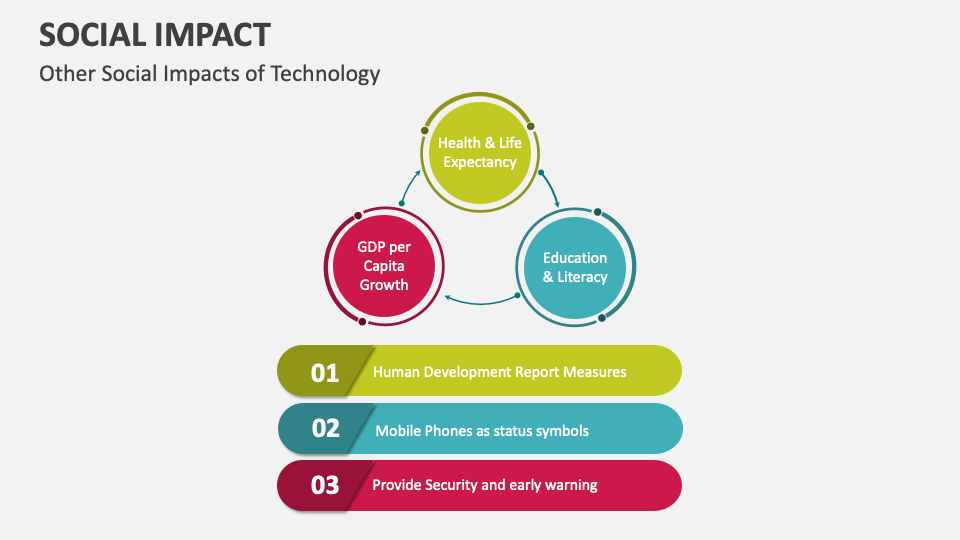 SOCIAL IMPACT

Other Social Impacts of Technology

Health & Life Expectancy

GDP per Capita Growth

Education & Literacy

01 Human Development Report Measures

02 Mobile Phones as status symbols

03 Provide Security and early warning